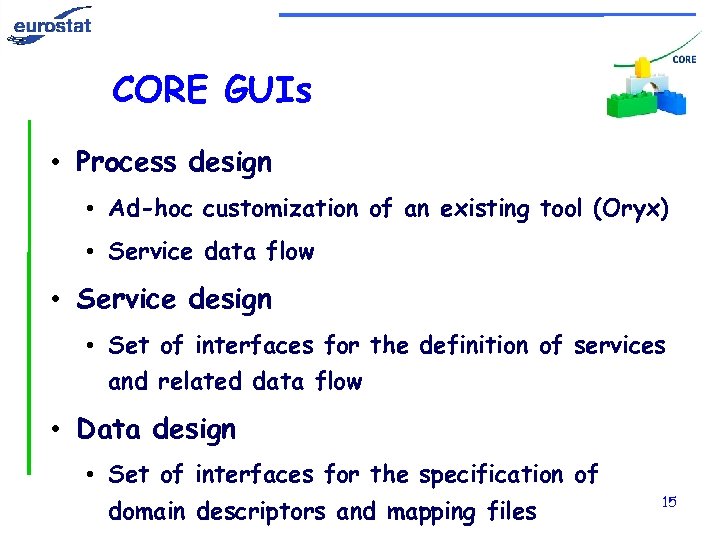 eurostat

CORE

CORE GUIs

• Process design
  • Ad-hoc customization of an existing tool (Oryx)
  • Service data flow
• Service design
  • Set of interfaces for the definition of services and related data flow
• Data design
  • Set of interfaces for the specification of domain descriptors and mapping files

15